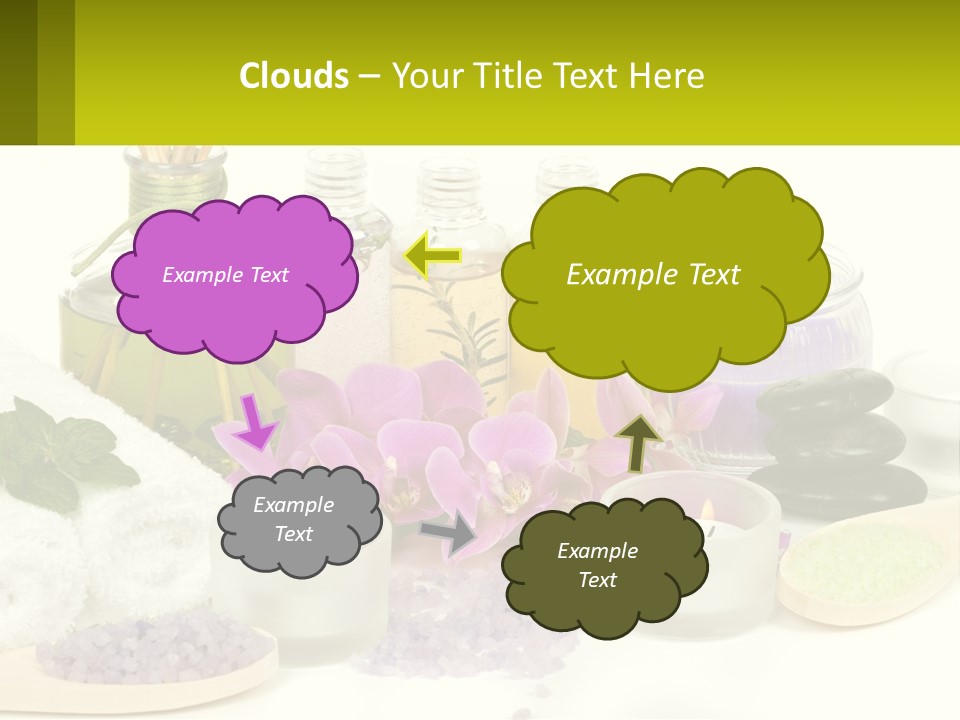 Clouds – Your Title Text Here

Example Text

Example Text

Example Text

Example Text